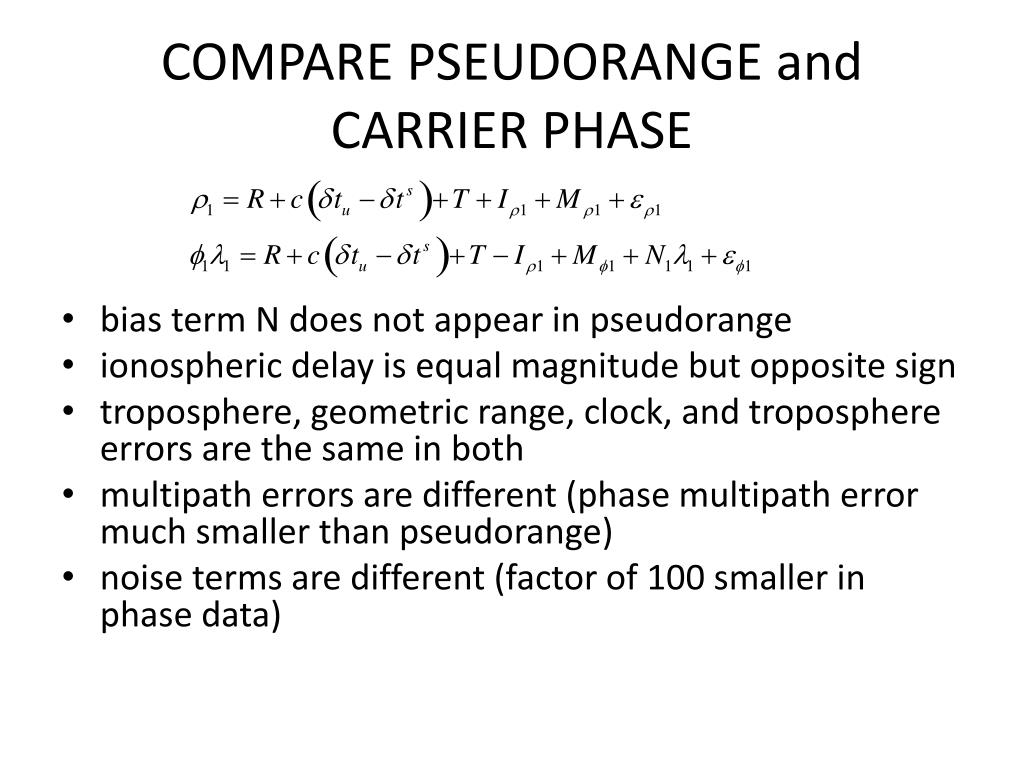 COMPARE PSEUDORANGE and CARRIER PHASE

$\rho_1 = R + c\left(\delta t_u - \delta t^s\right) + T + I_{\rho 1} + M_{\rho 1} + \varepsilon_{\rho 1}$

$\phi_1 \lambda_1 = R + c\left(\delta t_u - \delta t^s\right) + T - I_{\rho 1} + M_{\phi 1} + N_1 \lambda_1 + \varepsilon_{\phi 1}$

• bias term N does not appear in pseudorange
• ionospheric delay is equal magnitude but opposite sign
• troposphere, geometric range, clock, and troposphere errors are the same in both
• multipath errors are different (phase multipath error much smaller than pseudorange)
• noise terms are different (factor of 100 smaller in phase data)